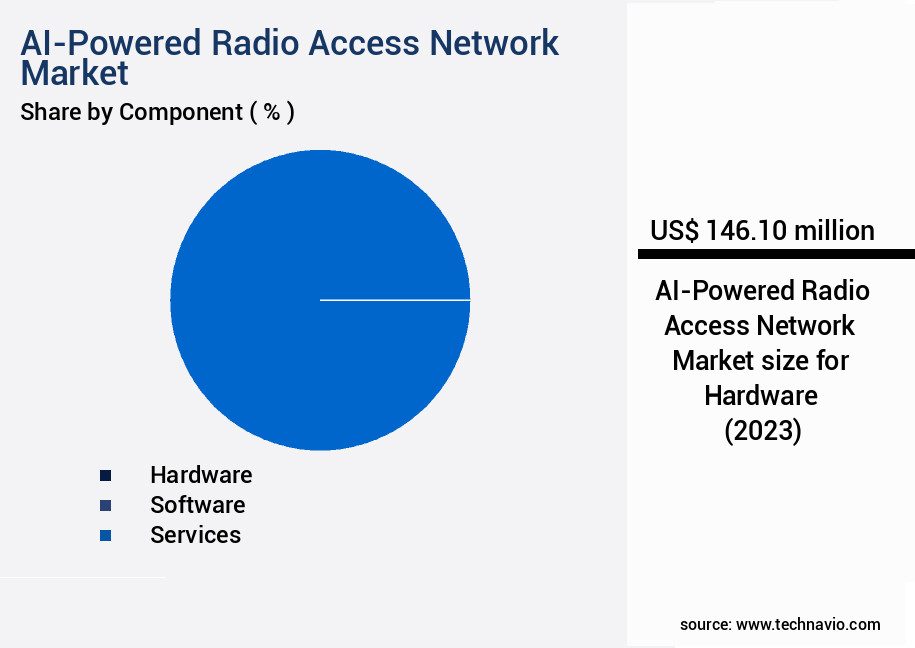 AI-Powered Radio Access Network Market

Share by Component ( % )

Hardware
Software
Services

US$ 146.10 million

AI-Powered Radio Access Network Market size for Hardware (2023)

source: www.technavio.com